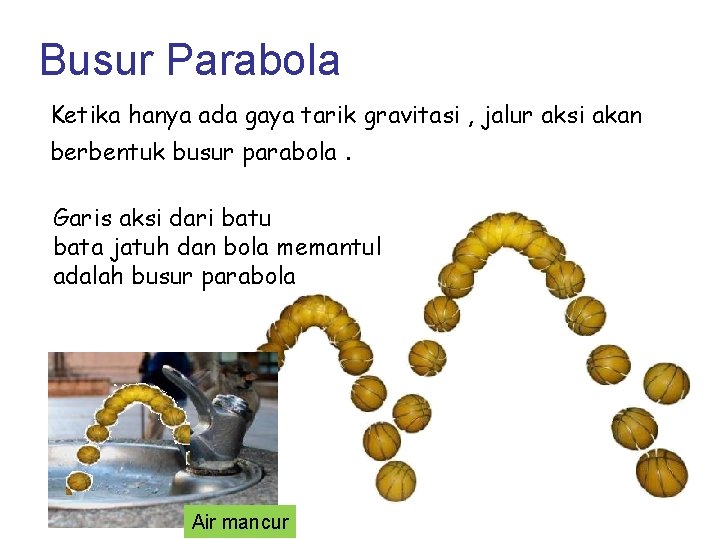 Busur Parabola

Ketika hanya ada gaya tarik gravitasi , jalur aksi akan berbentuk busur parabola .

Garis aksi dari batu bata jatuh dan bola memantul adalah busur parabola

Air mancur